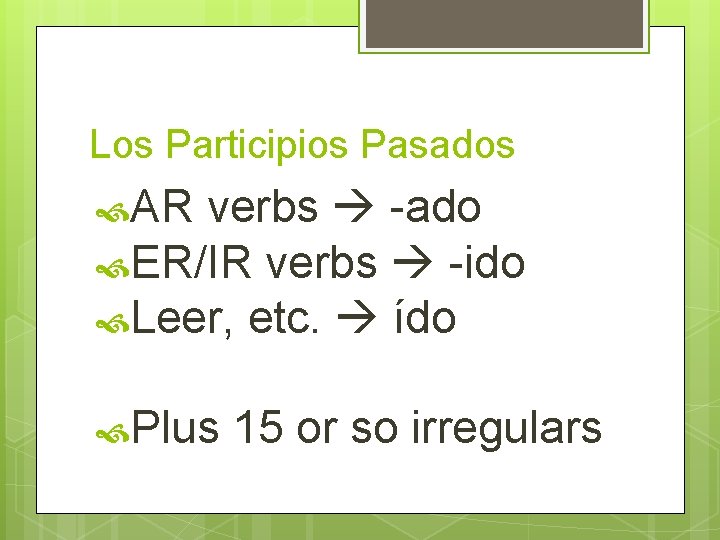 Los Participios Pasados

AR verbs → -ado
ER/IR verbs → -ido
Leer, etc. → ído

Plus 15 or so irregulars